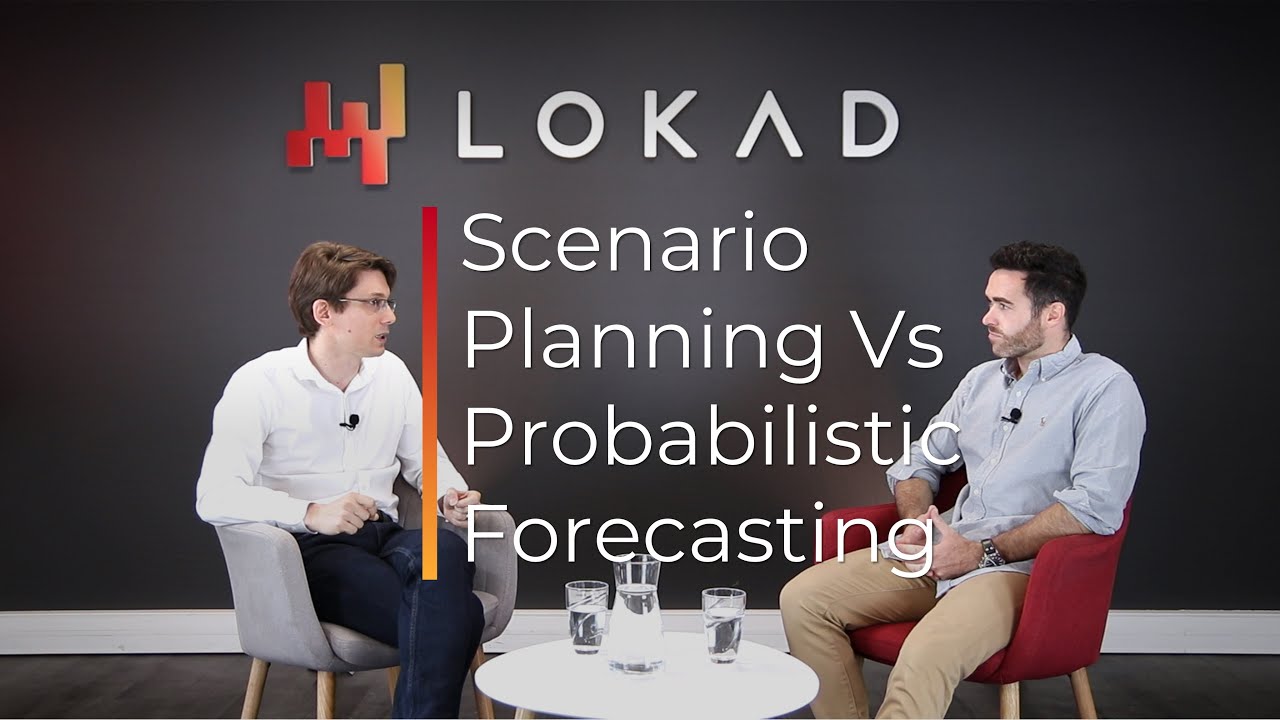 LOKAD

Scenario Planning Vs Probabilistic Forecasting